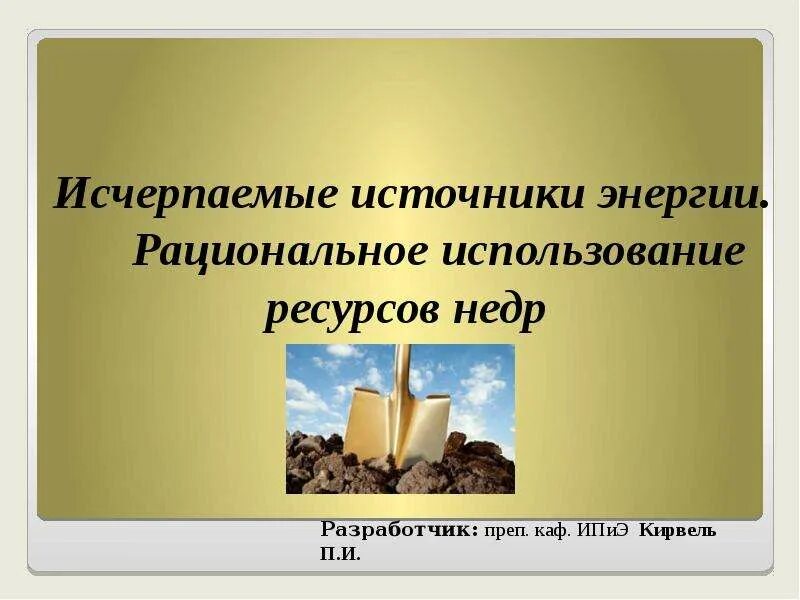 Исчерпаемые источники энергии. Рациональное использование ресурсов недр

Разработчик: преп. каф. ИПиЭ Кирвель П.И.